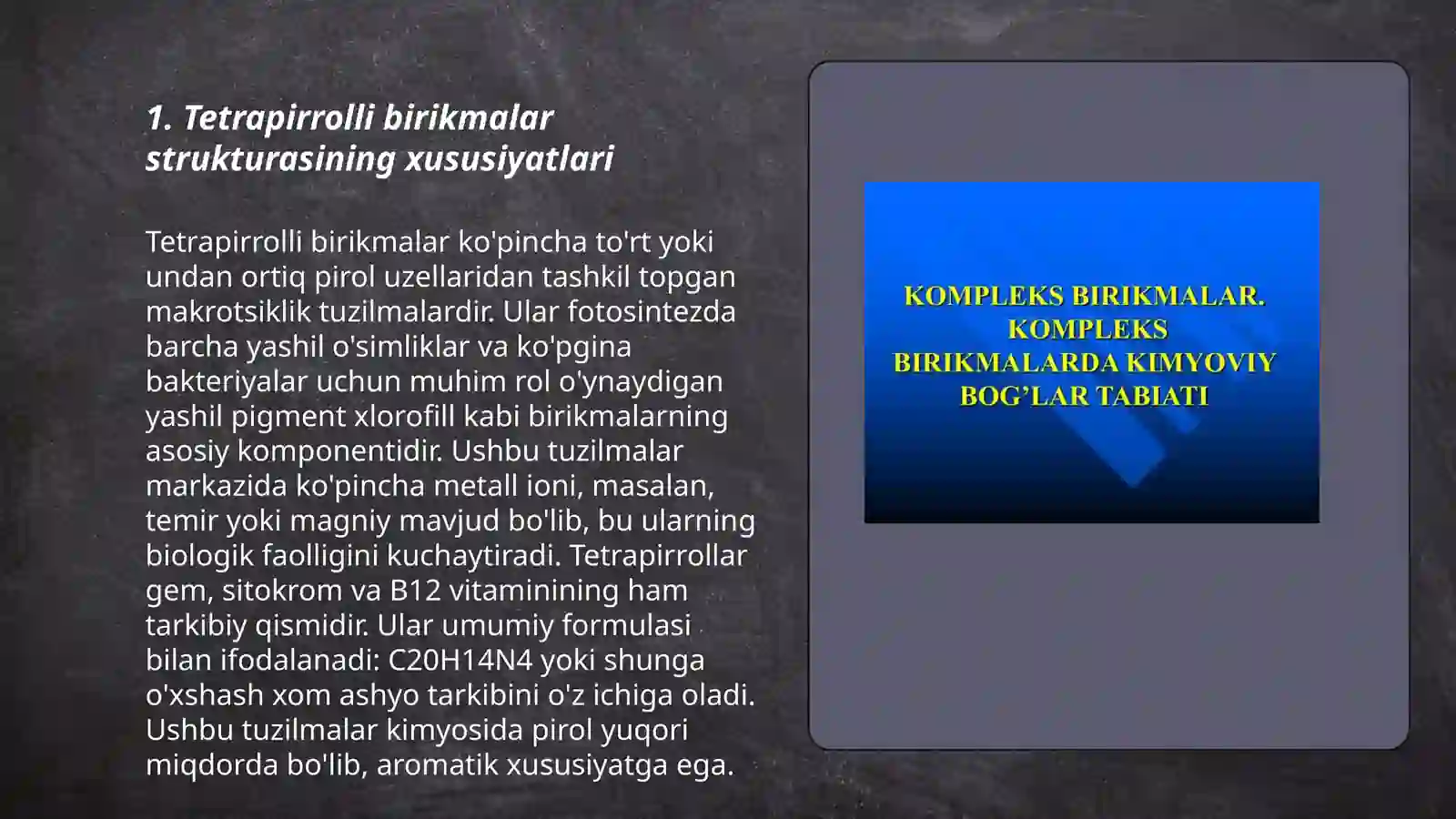 1. Tetrapirrolli birikmalar strukturasining xususiyatlari

Tetrapirrolli birikmalar ko'pincha to'rt yoki undan ortiq pirol uzellaridan tashkil topgan makrotsiklik tuzilmalardir. Ular fotosintezda barcha yashil o'simliklar va ko'pgina bakteriyalar uchun muhim rol o'ynaydigan yashil pigment xlorofill kabi birikmalarning asosiy komponentidir. Ushbu tuzilmalar markazida ko'pincha metall ioni, masalan, temir yoki magniy mavjud bo'lib, bu ularning biologik faolligini kuchaytiradi. Tetrapirrollar gem, sitokrom va B12 vitaminining ham tarkibiy qismidir. Ular umumiy formulasi bilan ifodalanadi: C20H14N4 yoki shunga o'xshash xom ashyo tarkibini o'z ichiga oladi. Ushbu tuzilmalar kimyosida pirol yuqori miqdorda bo'lib, aromatik xususiyatga ega.

KOMPLEKS BIRIKMALAR. KOMPLEKS BIRIKMALARDA KIMYOVIY BOG’LAR TABIATI